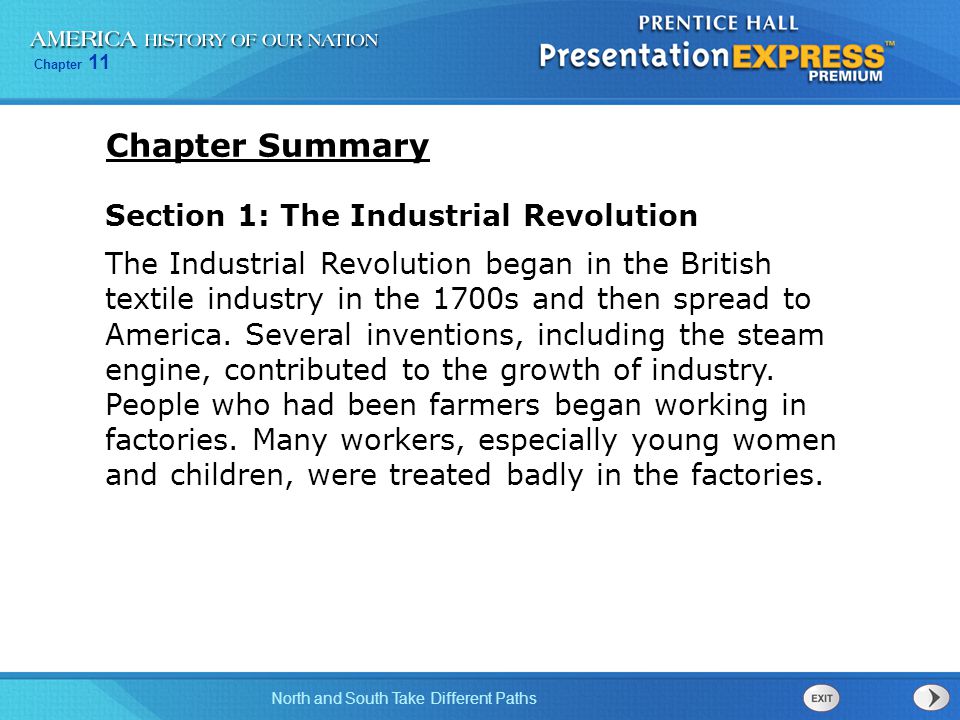 AMERICA HISTORY OF OUR NATION
Chapter 11

PRENTICE HALL
PresentationEXPRESS™
PREMIUM

Chapter Summary

Section 1: The Industrial Revolution

The Industrial Revolution began in the British textile industry in the 1700s and then spread to America. Several inventions, including the steam engine, contributed to the growth of industry. People who had been farmers began working in factories. Many workers, especially young women and children, were treated badly in the factories.

North and South Take Different Paths

EXIT